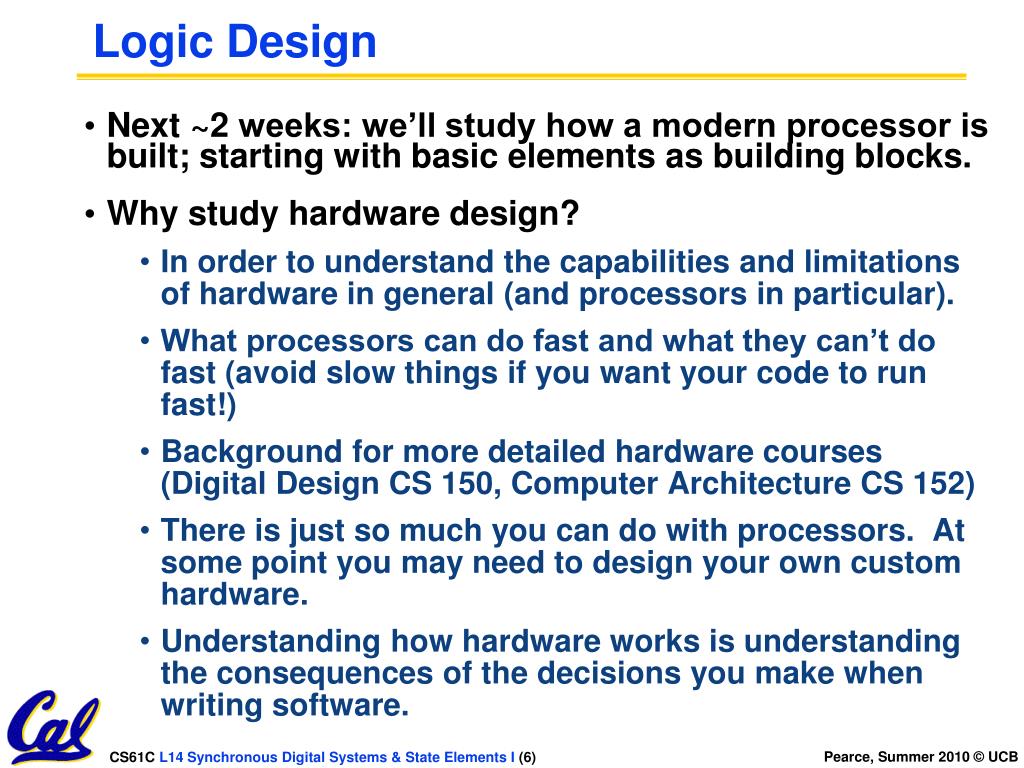 Logic Design

• Next ~2 weeks: we'll study how a modern processor is built; starting with basic elements as building blocks.

• Why study hardware design?

• In order to understand the capabilities and limitations of hardware in general (and processors in particular).

• What processors can do fast and what they can't do fast (avoid slow things if you want your code to run fast!)

• Background for more detailed hardware courses (Digital Design CS 150, Computer Architecture CS 152)

• There is just so much you can do with processors. At some point you may need to design your own custom hardware.

• Understanding how hardware works is understanding the consequences of the decisions you make when writing software.

Cal

CS61C L14 Synchronous Digital Systems & State Elements I (6)

Pearce, Summer 2010 © UCB